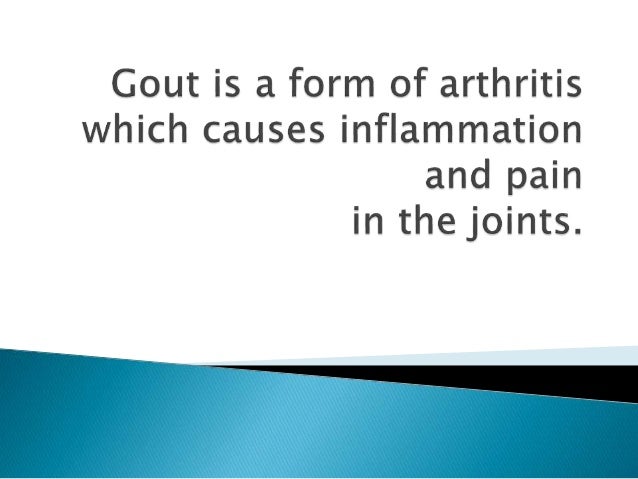 Gout is a form of arthritis which causes inflammation and pain
in the joints.